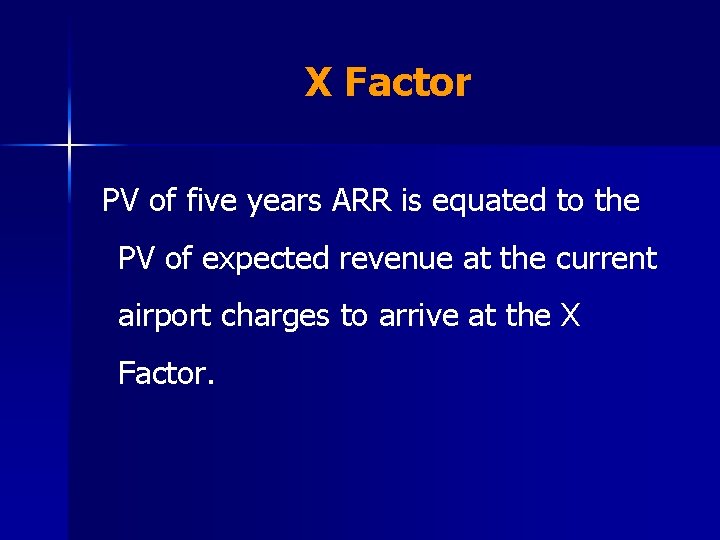 X Factor

PV of five years ARR is equated to the PV of expected revenue at the current airport charges to arrive at the X Factor.